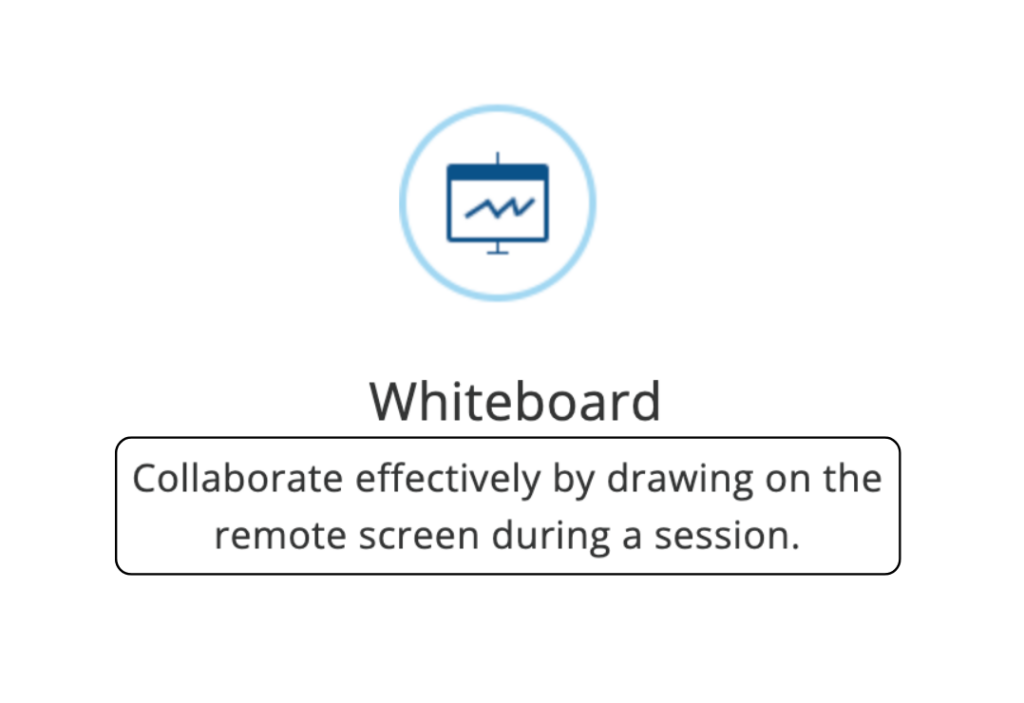 Whiteboard

Collaborate effectively by drawing on the remote screen during a session.